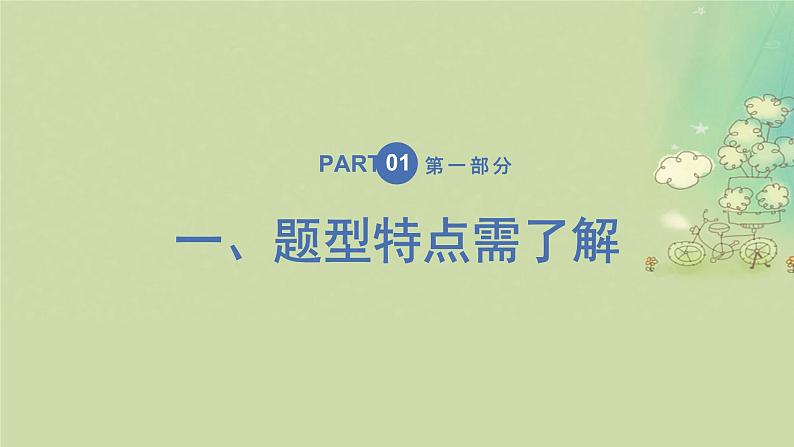 PART 01 第一部分

一、题型特点需了解